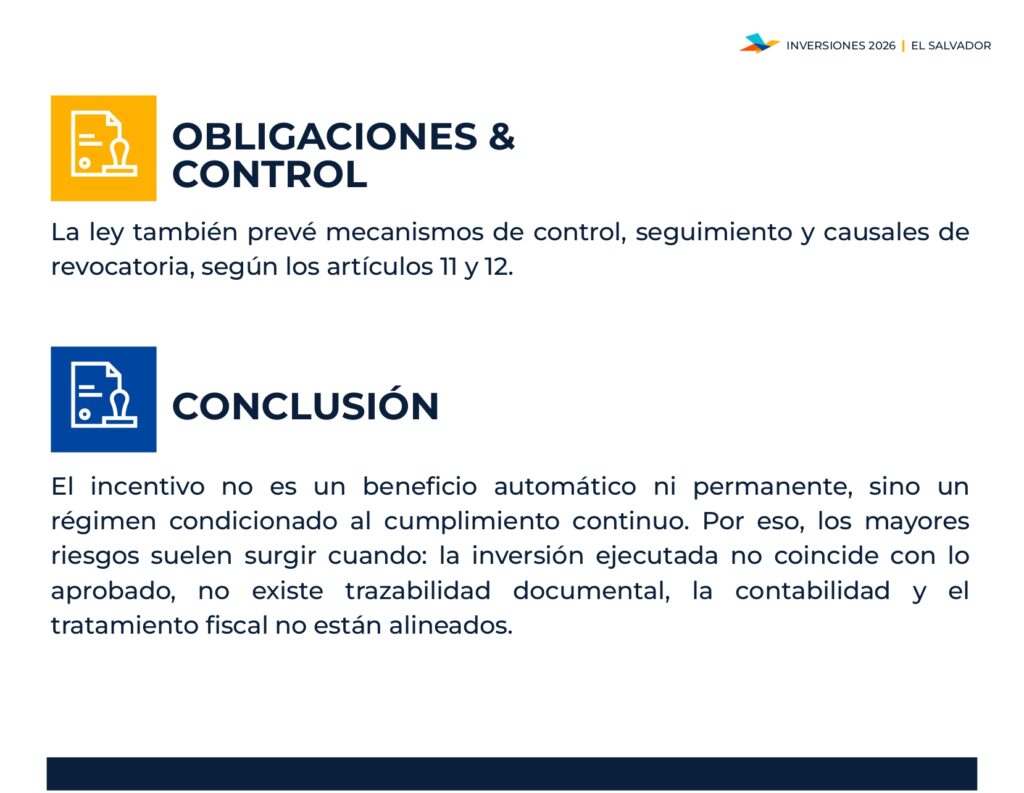 INVERSIONES 2026 | EL SALVADOR

OBLIGACIONES & CONTROL

La ley también prevé mecanismos de control, seguimiento y causales de revocatoria, según los artículos 11 y 12.

CONCLUSIÓN

El incentivo no es un beneficio automático ni permanente, sino un régimen condicionado al cumplimiento continuo. Por eso, los mayores riesgos suelen surgir cuando: la inversión ejecutada no coincide con lo aprobado, no existe trazabilidad documental, la contabilidad y el tratamiento fiscal no están alineados.